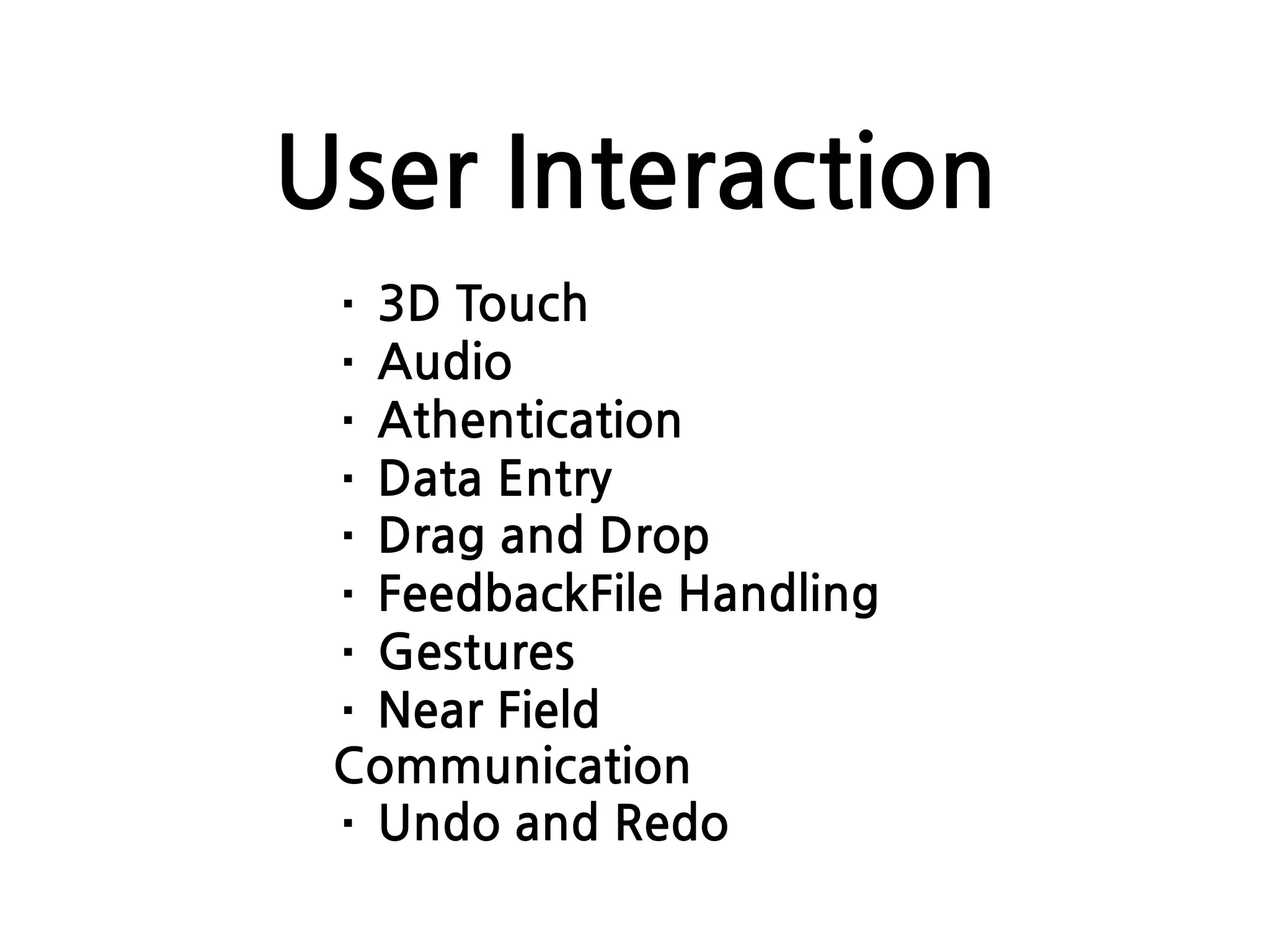 User Interaction

· 3D Touch
· Audio
· Athentication
· Data Entry
· Drag and Drop
· FeedbackFile Handling
· Gestures
· Near Field Communication
· Undo and Redo